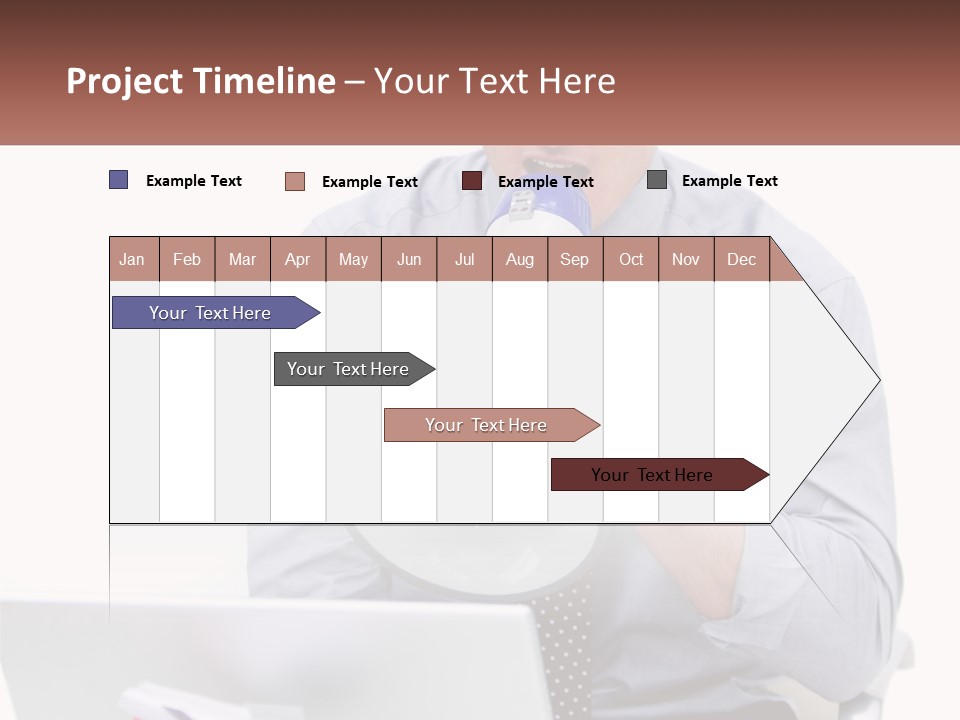 Project Timeline – Your Text Here

Example Text
Example Text
Example Text
Example Text

| Jan | Feb | Mar | Apr | May | Jun | Jul | Aug | Sep | Oct | Nov | Dec |
|---|---|---|---|---|---|---|---|---|---|---|---|

Your Text Here

Your Text Here

Your Text Here

Your Text Here